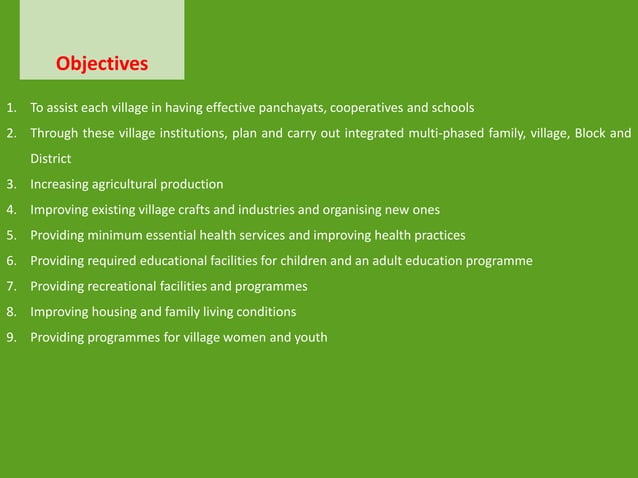 Objectives

1. To assist each village in having effective panchayats, cooperatives and schools
2. Through these village institutions, plan and carry out integrated multi-phased family, village, Block and District
3. Increasing agricultural production
4. Improving existing village crafts and industries and organising new ones
5. Providing minimum essential health services and improving health practices
6. Providing required educational facilities for children and an adult education programme
7. Providing recreational facilities and programmes
8. Improving housing and family living conditions
9. Providing programmes for village women and youth